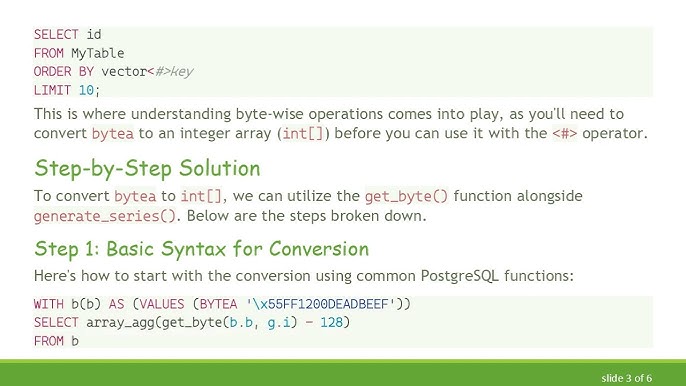 SELECT id
FROM MyTable
ORDER BY vector<#>key
LIMIT 10;

This is where understanding byte-wise operations comes into play, as you'll need to convert bytea to an integer array (int[]) before you can use it with the <#> operator.

Step-by-Step Solution

To convert bytea to int[], we can utilize the get_byte() function alongside generate_series(). Below are the steps broken down.

Step 1: Basic Syntax for Conversion

Here's how to start with the conversion using common PostgreSQL functions:

WITH b(b) AS (VALUES (BYTEA '\x55FF1200DEADBEEF'))
SELECT array_agg(get_byte(b.b, g.i) - 128)
FROM b

slide 3 of 6